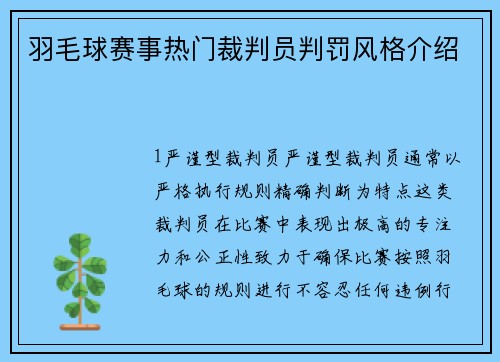 羽毛球赛事热门裁判员判罚风格介绍

1严谨型裁判员严谨型裁判员通常以严格执行规则精确判断为特点这类裁判员在比赛中表现出极高的专注力和公正性致力于确保比赛按照羽毛球的规则进行不容忍任何违例行